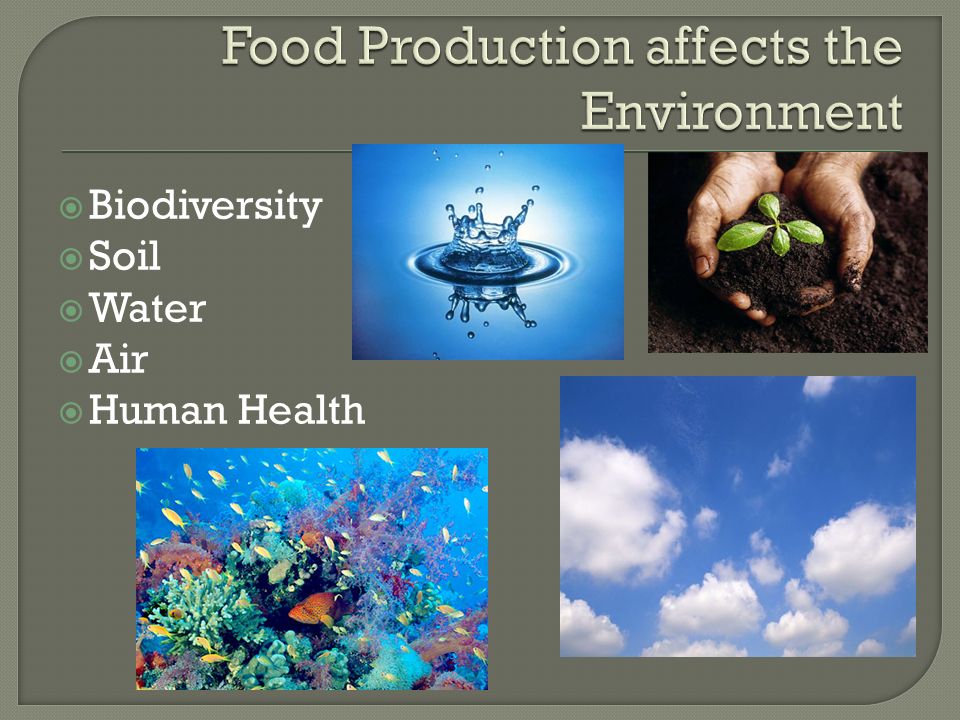 Food Production affects the Environment

Biodiversity
Soil
Water
Air
Human Health